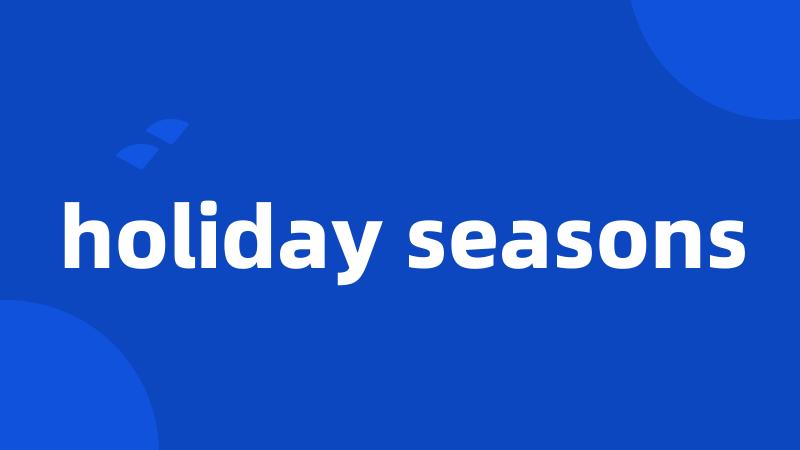 holiday seasons